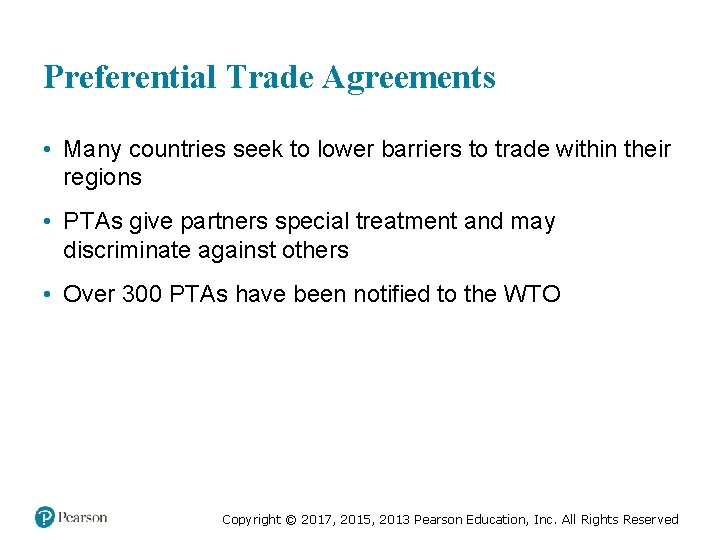 Preferential Trade Agreements

• Many countries seek to lower barriers to trade within their regions

• PTAs give partners special treatment and may discriminate against others

• Over 300 PTAs have been notified to the WTO

Pearson

Copyright © 2017, 2015, 2013 Pearson Education, Inc. All Rights Reserved